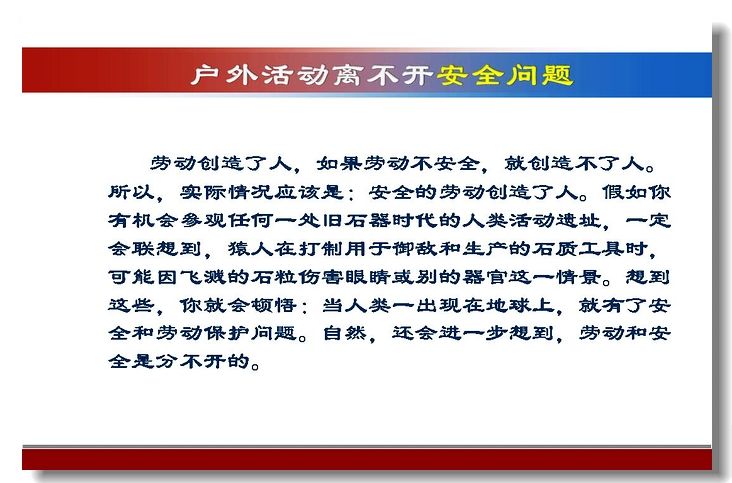 户外活动离不开安全问题

劳动创造了人，如果劳动不安全，就创造不了人。所以，实际情况应该是：安全的劳动创造了人。假如你有机会参观任何一处旧石器时代的人类活动遗址，一定会联想到，猿人在打制用于御敌和生产的石质工具时，可能因飞溅的石粒伤害眼睛或别的器官这一情景。想到这些，你就会顿悟：当人类一出现在地球上，就有了安全和劳动保护问题。自然，还会进一步想到，劳动和安全是分不开的。